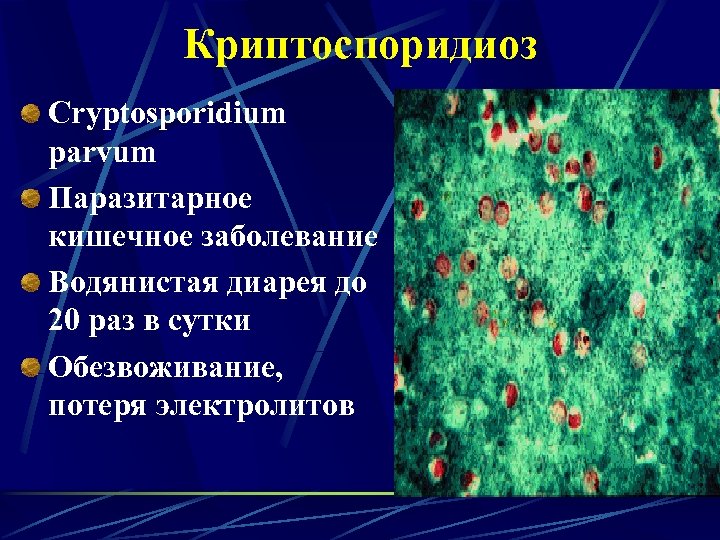 Криптоспоридиоз

Cryptosporidium parvum

Паразитарное кишечное заболевание

Водянистая диарея до 20 раз в сутки

Обезвоживание, потеря электролитов